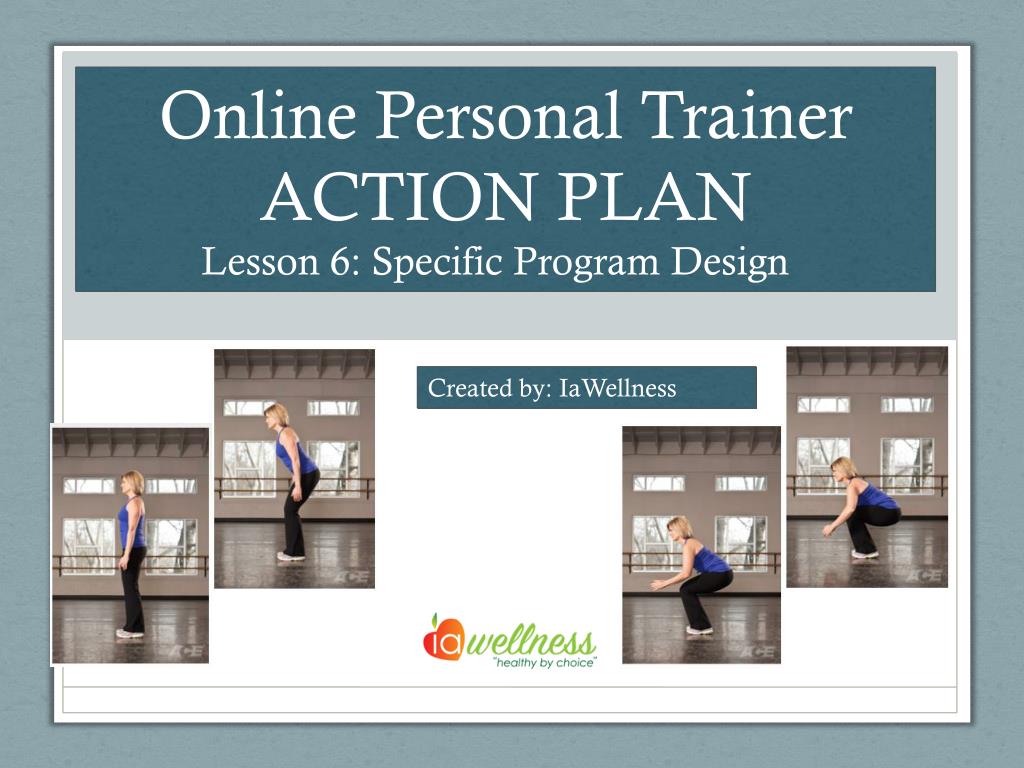 Online Personal Trainer ACTION PLAN
Lesson 6: Specific Program Design

Created by: IaWellness

ACE

ACE

ACE

ACE

ia wellness
"healthy by choice"